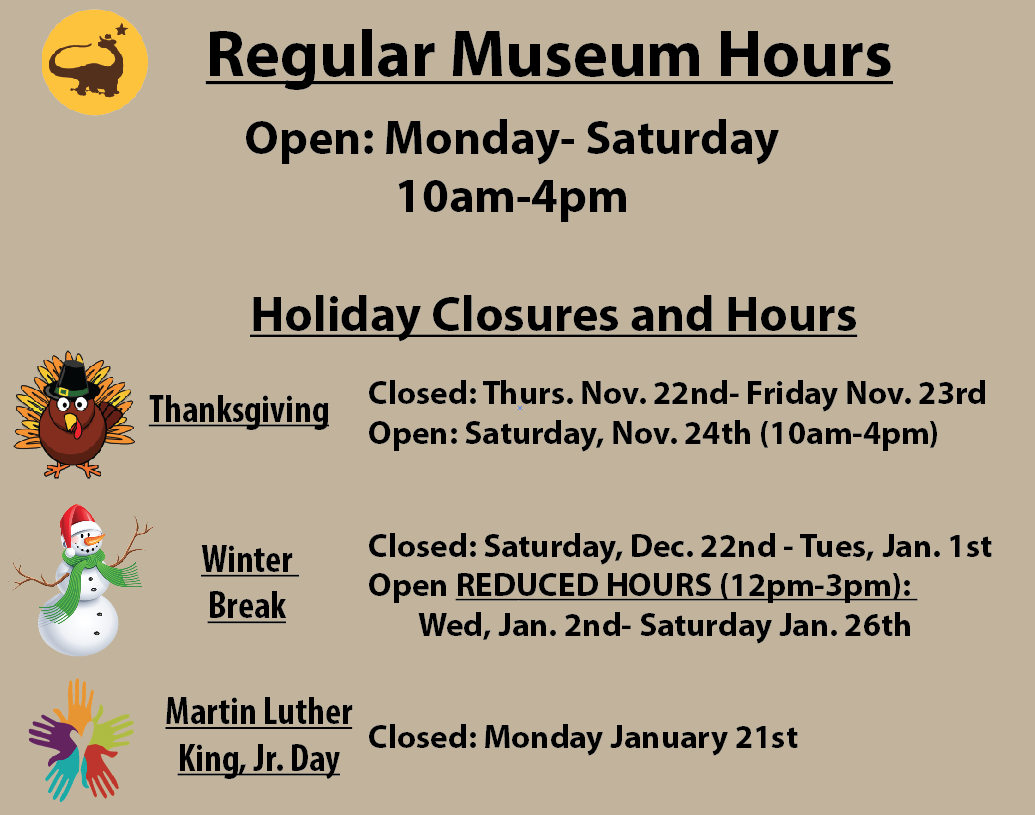 Regular Museum Hours

Open: Monday- Saturday
10am-4pm

Holiday Closures and Hours

Thanksgiving

Closed: Thurs. Nov. 22nd- Friday Nov. 23rd
Open: Saturday, Nov. 24th (10am-4pm)

Winter Break

Closed: Saturday, Dec. 22nd - Tues, Jan. 1st
Open REDUCED HOURS (12pm-3pm):
Wed, Jan. 2nd- Saturday Jan. 26th

Martin Luther King, Jr. Day

Closed: Monday January 21st